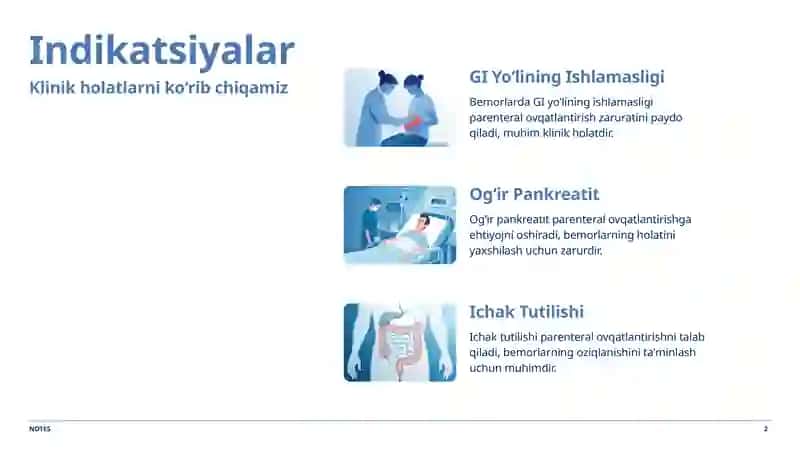 Indikatsiyalar

Klinik holatlarni ko'rib chiqamiz

GI Yo'lining Ishlamasligi

Bemorlarda GI yo'lining ishlamasligi parenteral ovqatlantirish zaruratini paydo qiladi, muhim klinik holatdir.

Og'ir Pankreatit

Og'ir pankreatit parenteral ovqatlantirishga ehtiyojni oshiradi, bemorlarning holatini yaxshilash uchun zarurdir.

Ichak Tutilishi

Ichak tutilishi parenteral ovqatlantirishni talab qiladi, bemorlarning oziqlanishini ta'minlash uchun muhimdir.

NOTES

2